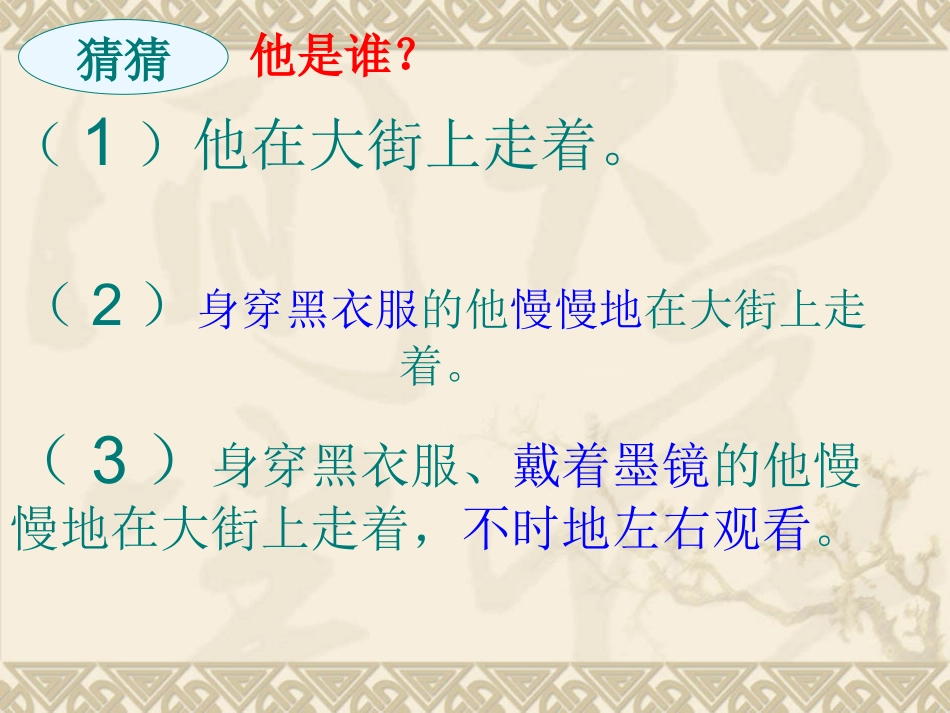 猜猜 他是谁？

（1）他在大街上走着。

（2）身穿黑衣服的他慢慢地在大街上走着。

（3）身穿黑衣服、戴着墨镜的他慢慢地在大街上走着，不时地左右观看。